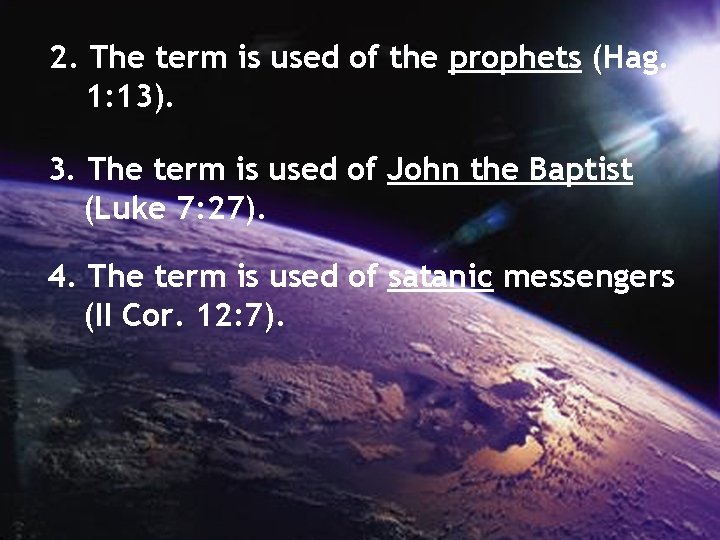 2. The term is used of the prophets (Hag. 1:13).

3. The term is used of John the Baptist (Luke 7:27).

4. The term is used of satanic messengers (II Cor. 12:7).